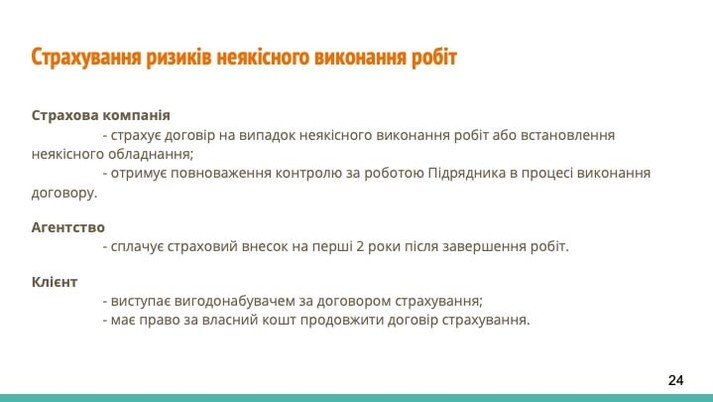 Страхування ризиків неякісного виконання робіт

Страхова компанія
- страхує договір на випадок неякісного виконання робіт або встановлення неякісного обладнання;
- отримує повноваження контролю за роботою Підрядника в процесі виконання договору.

Агентство
- сплачує страховий внесок на перші 2 роки після завершення робіт.

Клієнт
- виступає вигодонабувачем за договором страхування;
- має право за власний кошт продовжити договір страхування.

24